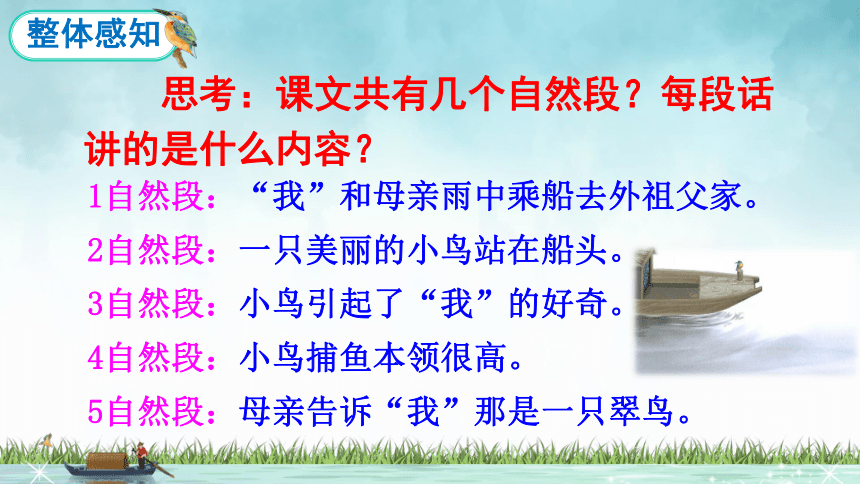 整体感知

思考：课文共有几个自然段？每段话讲的是什么内容？

1自然段：“我”和母亲雨中乘船去外祖父家。

2自然段：一只美丽的小鸟站在船头。

3自然段：小鸟引起了“我”的好奇。

4自然段：小鸟捕鱼本领很高。

5自然段：母亲告诉“我”那是一只翠鸟。